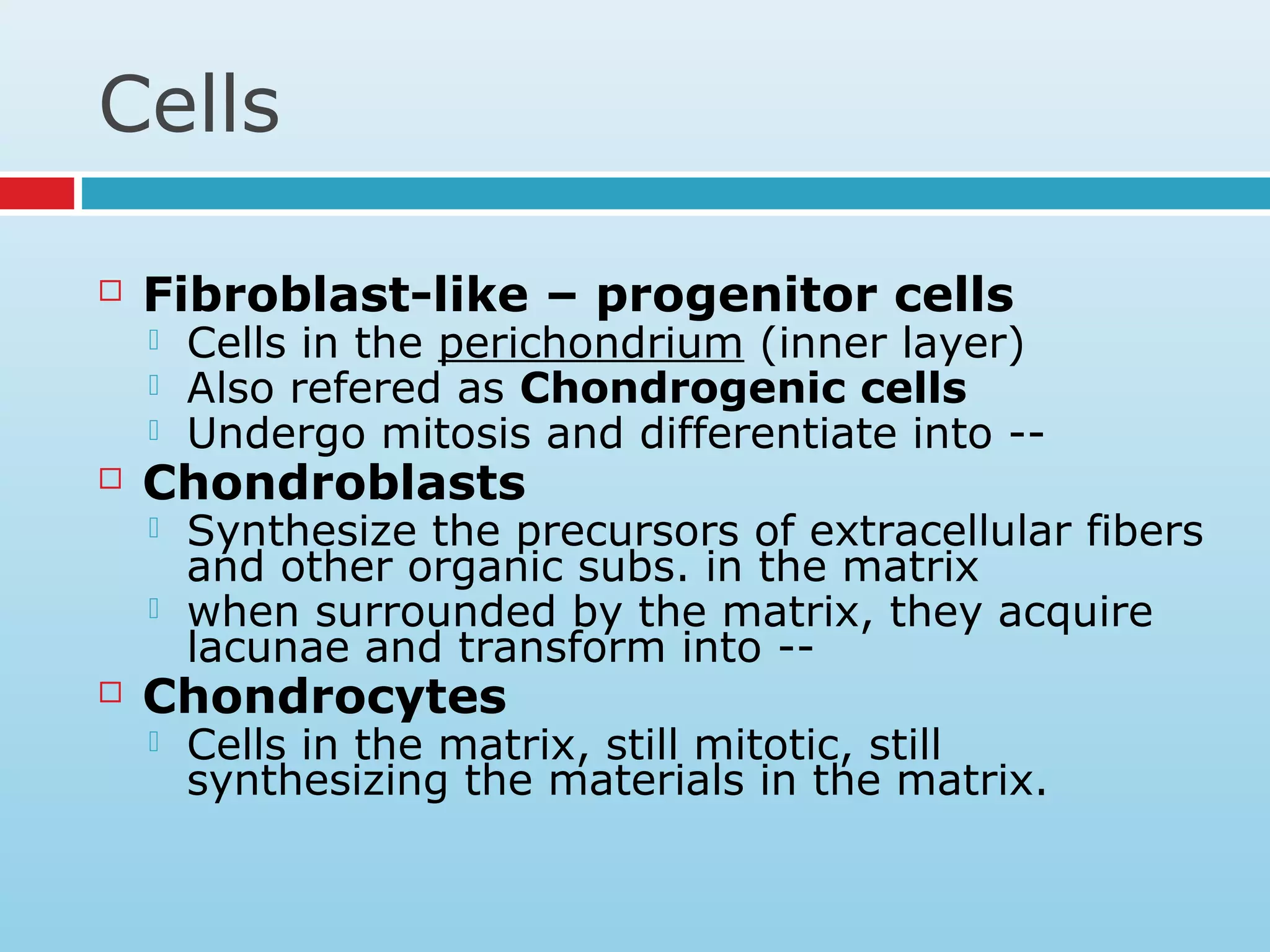 Cells

Fibroblast-like – progenitor cells
Cells in the perichondrium (inner layer)
Also refered as Chondrogenic cells
Undergo mitosis and differentiate into --

Chondroblasts
Synthesize the precursors of extracellular fibers and other organic subs. in the matrix
when surrounded by the matrix, they acquire lacunae and transform into --

Chondrocytes
Cells in the matrix, still mitotic, still synthesizing the materials in the matrix.